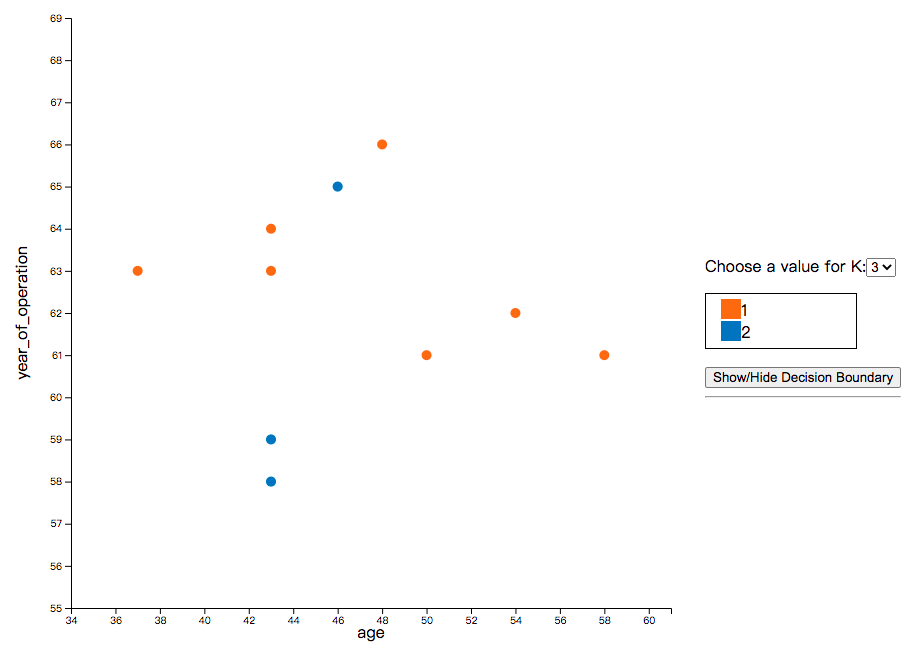 69
68
67
66
65
64
63
62
61
60
59
58
57
56
55

year_of_operation

34 36 38 40 42 44 46 48 50 52 54 56 58 60

age

Choose a value for K: 3

1
2

Show/Hide Decision Boundary